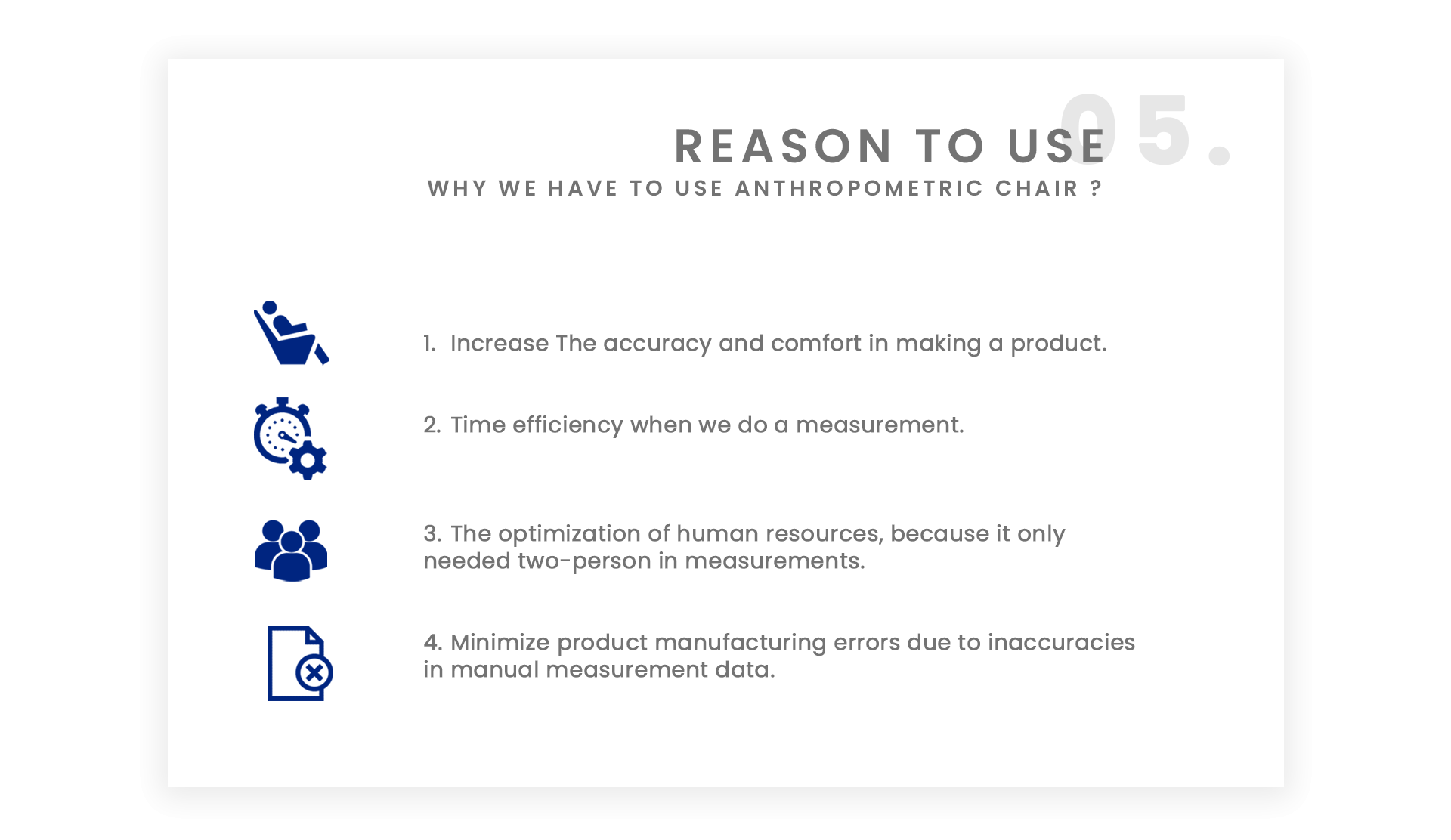 05.

REASON TO USE

WHY WE HAVE TO USE ANTHROPOMETRIC CHAIR ?

1. Increase The accuracy and comfort in making a product.

2. Time efficiency when we do a measurement.

3. The optimization of human resources, because it only needed two-person in measurements.

4. Minimize product manufacturing errors due to inaccuracies in manual measurement data.